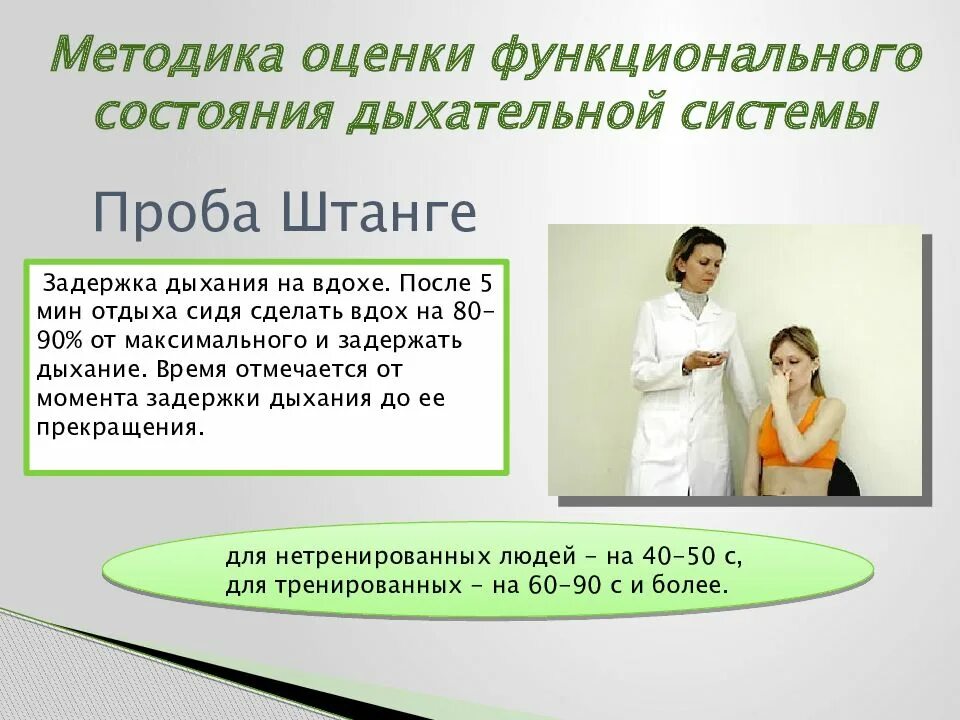 Методика оценки функционального состояния дыхательной системы

Проба Штанге

Задержка дыхания на вдохе. После 5 мин отдыха сидя сделать вдох на 80-90% от максимального и задержать дыхание. Время отмечается от момента задержки дыхания до ее прекращения.

для нетренированных людей - на 40-50 с,
для тренированных - на 60-90 с и более.